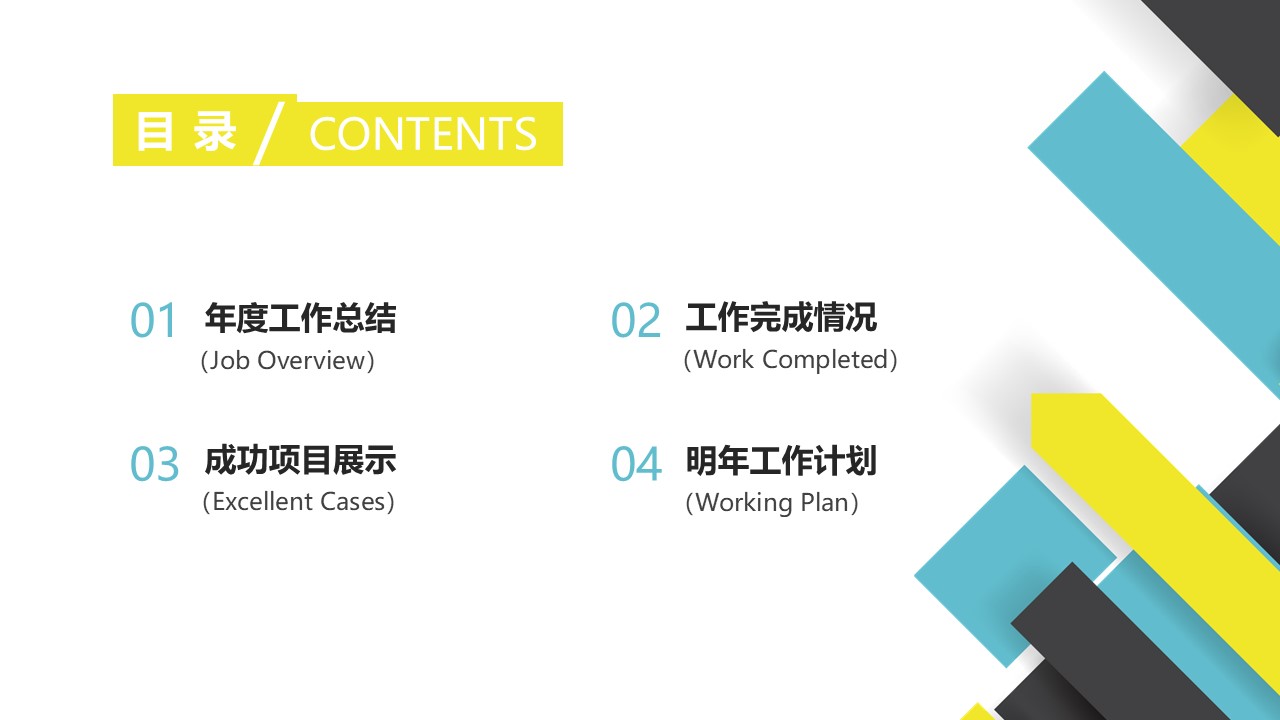 目录 / CONTENTS

01 年度工作总结
(Job Overview)

02 工作完成情况
(Work Completed)

03 成功项目展示
(Excellent Cases)

04 明年工作计划
(Working Plan)